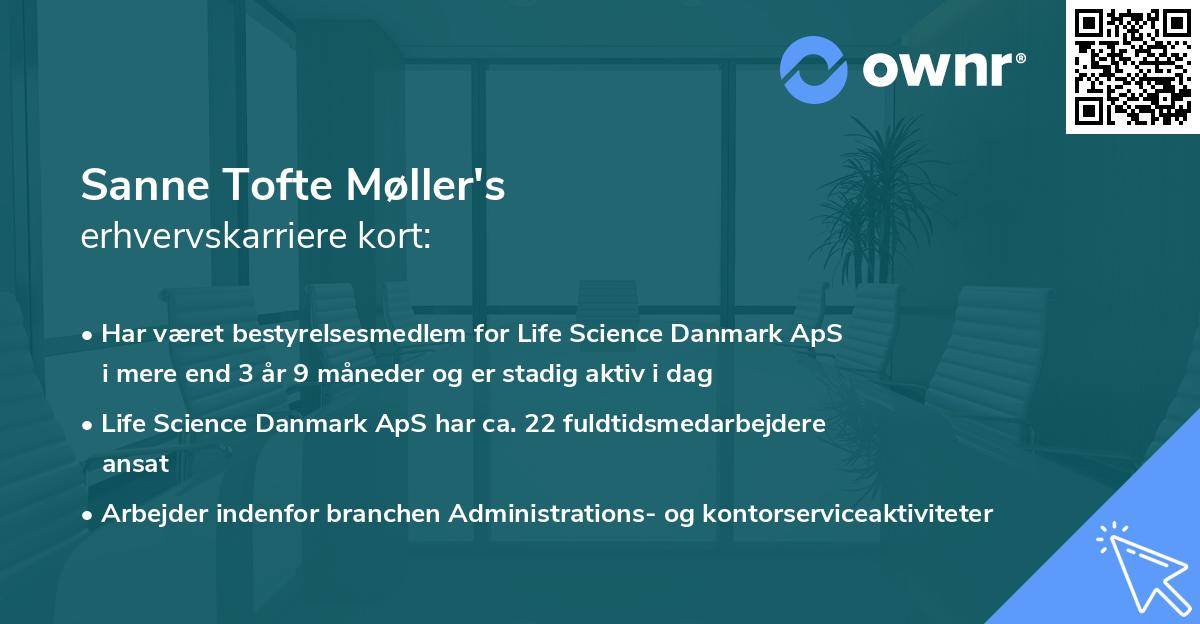 ownr®

Sanne Tofte Møller's
erhvervskarriere kort:

• Har været bestyrelsesmedlem for Life Science Danmark ApS i mere end 3 år 9 måneder og er stadig aktiv i dag
• Life Science Danmark ApS har ca. 22 fuldtidsmedarbejdere ansat
• Arbejder indenfor branchen Administrations- og kontorserviceaktiviteter